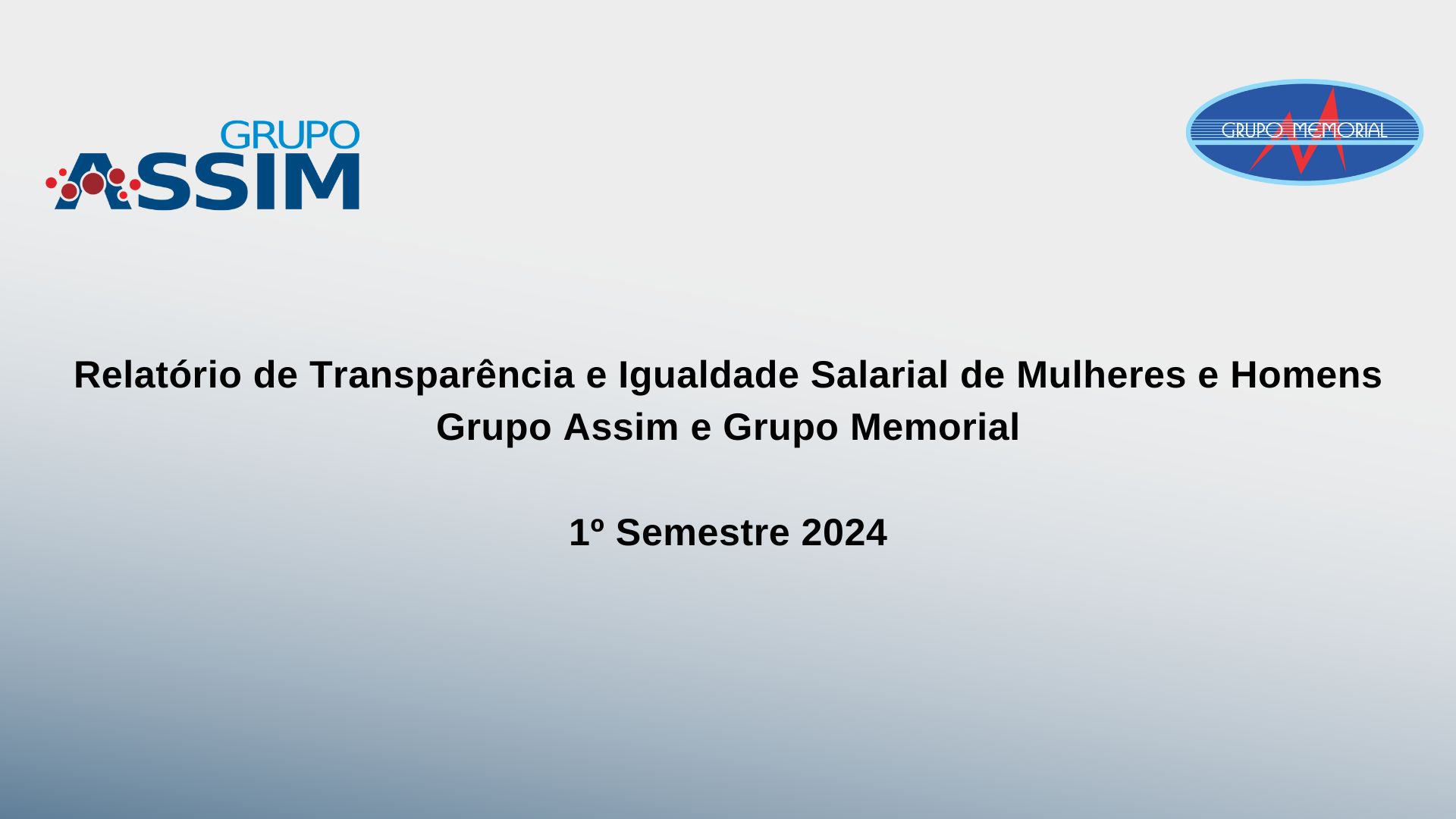 GRUPO
ASSIM

GRUPO MEMORIAL

Relatório de Transparência e Igualdade Salarial de Mulheres e Homens
Grupo Assim e Grupo Memorial

1º Semestre 2024